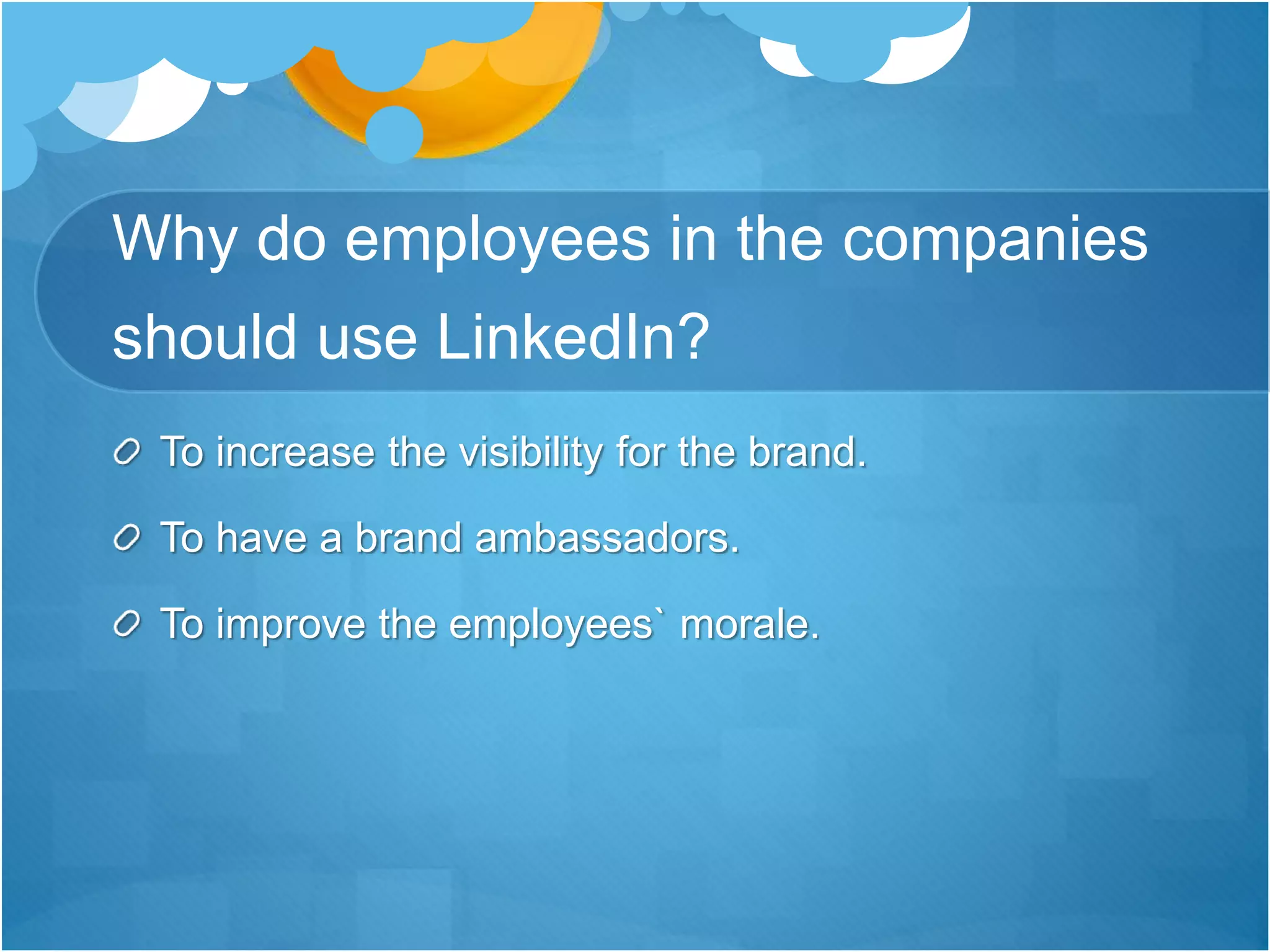 Why do employees in the companies should use LinkedIn?

To increase the visibility for the brand.

To have a brand ambassadors.

To improve the employees` morale.